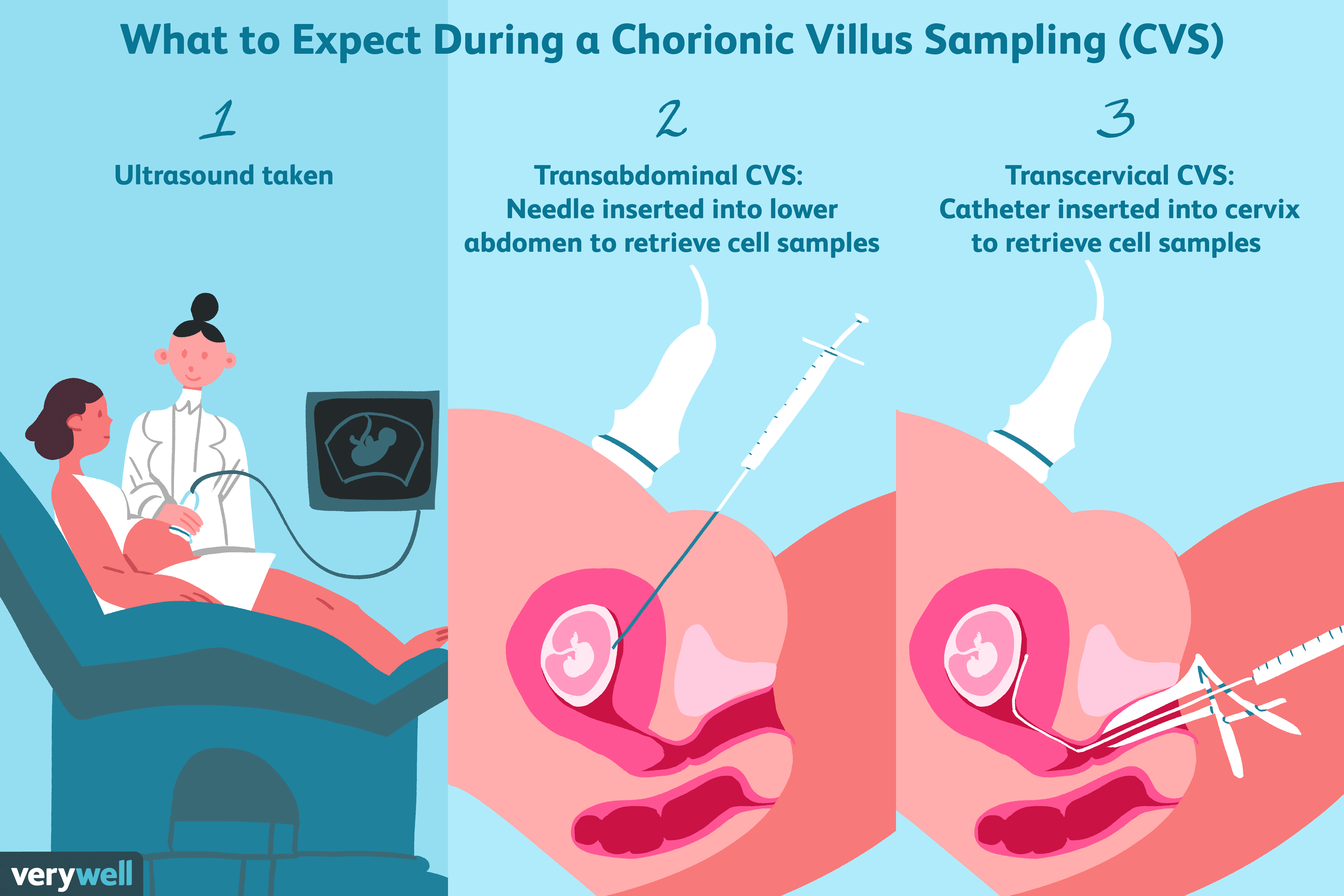 What to Expect During a Chorionic Villus Sampling (CVS)

1

Ultrasound taken

2

Transabdominal CVS: Needle inserted into lower abdomen to retrieve cell samples

3

Transcervical CVS: Catheter inserted into cervix to retrieve cell samples

verywell